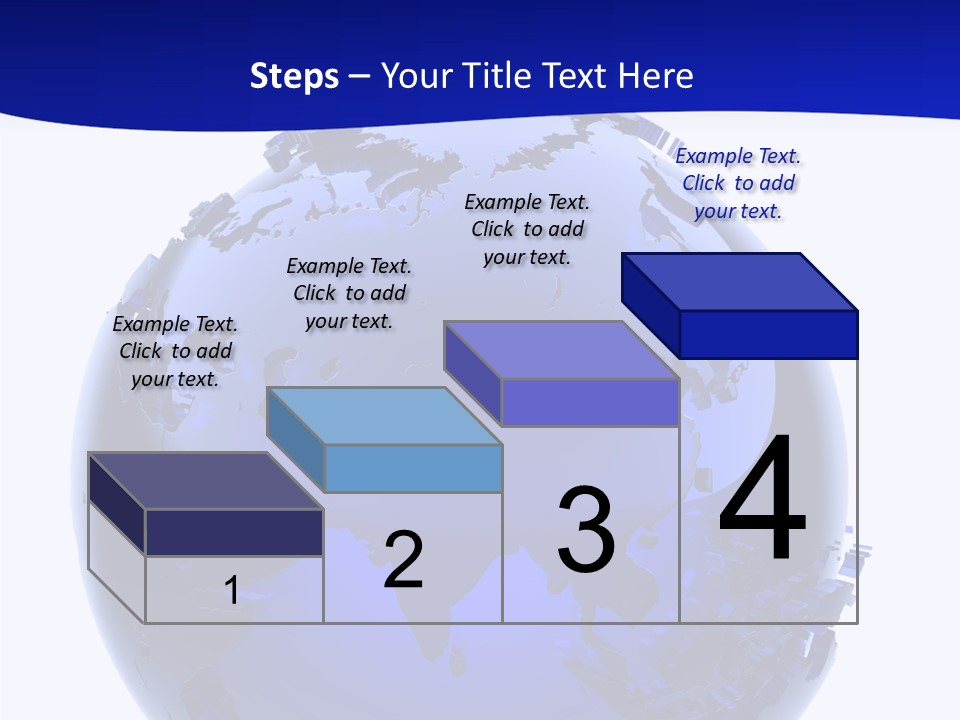 Steps – Your Title Text Here

Example Text. Click to add your text.

Example Text. Click to add your text.

Example Text. Click to add your text.

Example Text. Click to add your text.

1

2

3

4